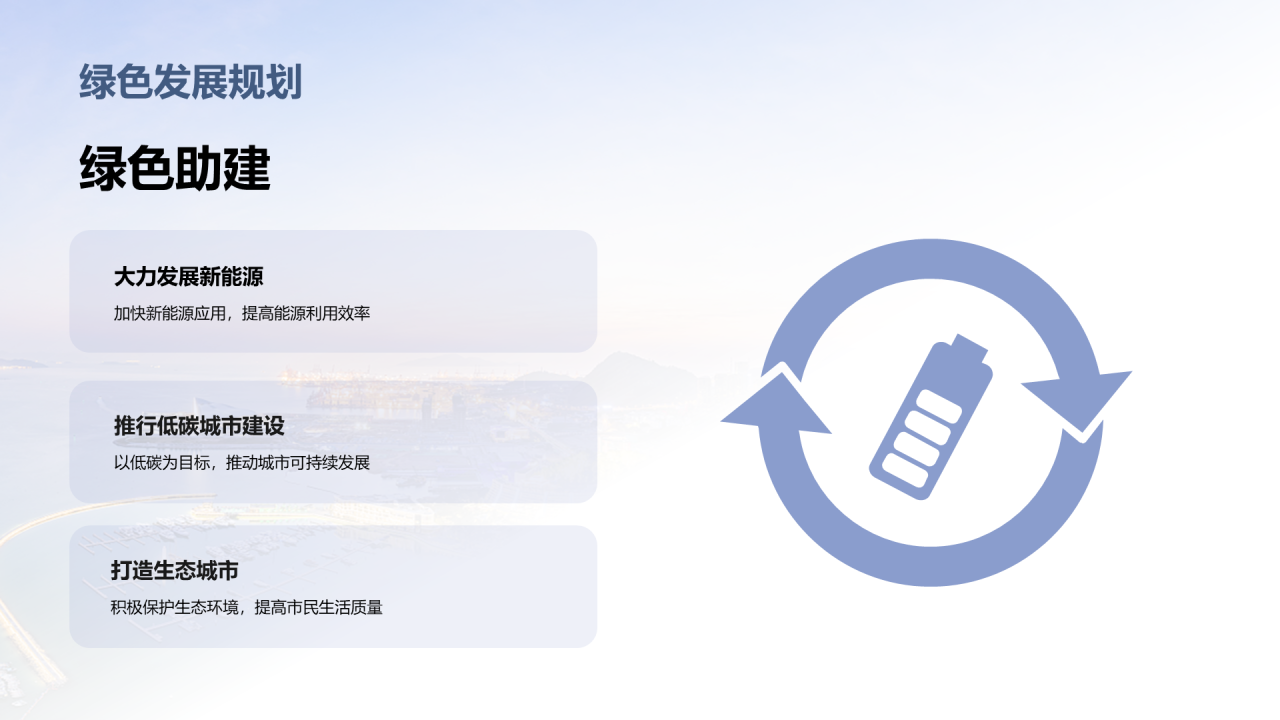 绿色发展规划

绿色助建

大力发展新能源

加快新能源应用，提高能源利用效率

推行低碳城市建设

以低碳为目标，推动城市可持续发展

打造生态城市

积极保护生态环境，提高市民生活质量